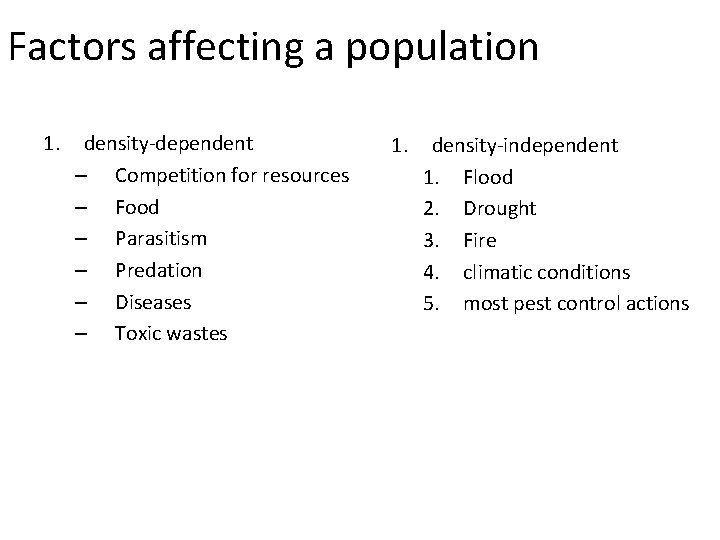 Factors affecting a population

1. density-dependent
– Competition for resources
– Food
– Parasitism
– Predation
– Diseases
– Toxic wastes

1. density-independent
1. Flood
2. Drought
3. Fire
4. climatic conditions
5. most pest control actions